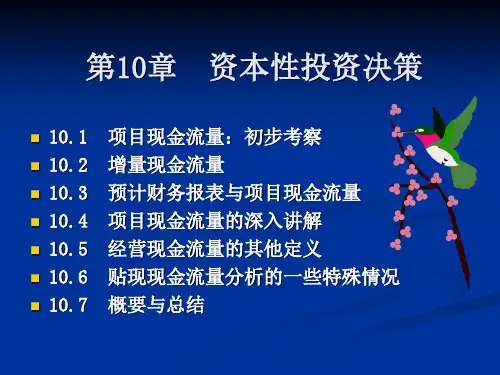 第10章　资本性投资决策

- 10.1　项目现金流量：初步考察
- 10.2　增量现金流量
- 10.3　预计财务报表与项目现金流量
- 10.4　项目现金流量的深入讲解
- 10.5　经营现金流量的其他定义
- 10.6　贴现现金流量分析的一些特殊情况
- 10.7　概要与总结